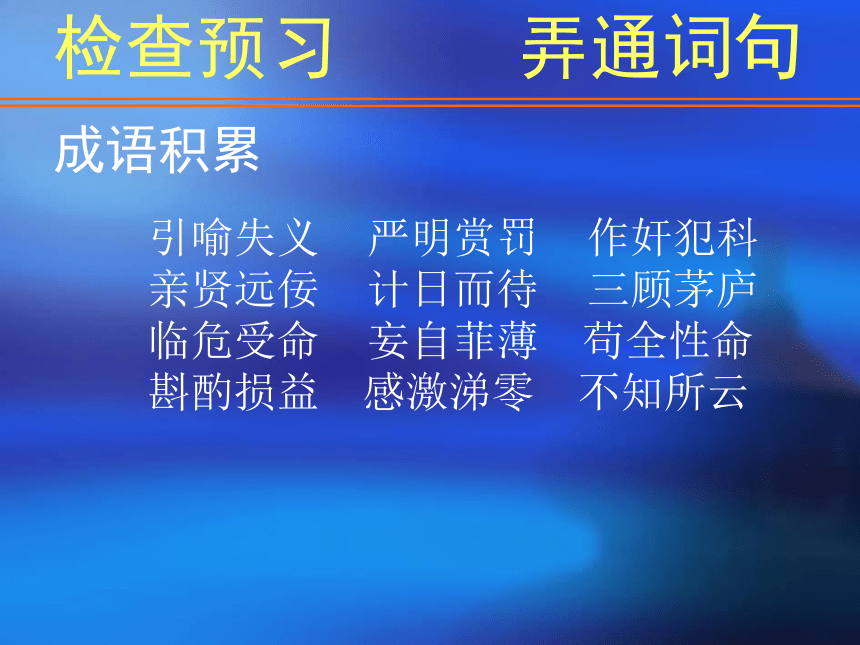 检查预习　　弄通词句

成语积累

引喻失义　严明赏罚　作奸犯科
亲贤远佞　计日而待　三顾茅庐
临危受命　妄自菲薄　苟全性命
斟酌损益　感激涕零　不知所云